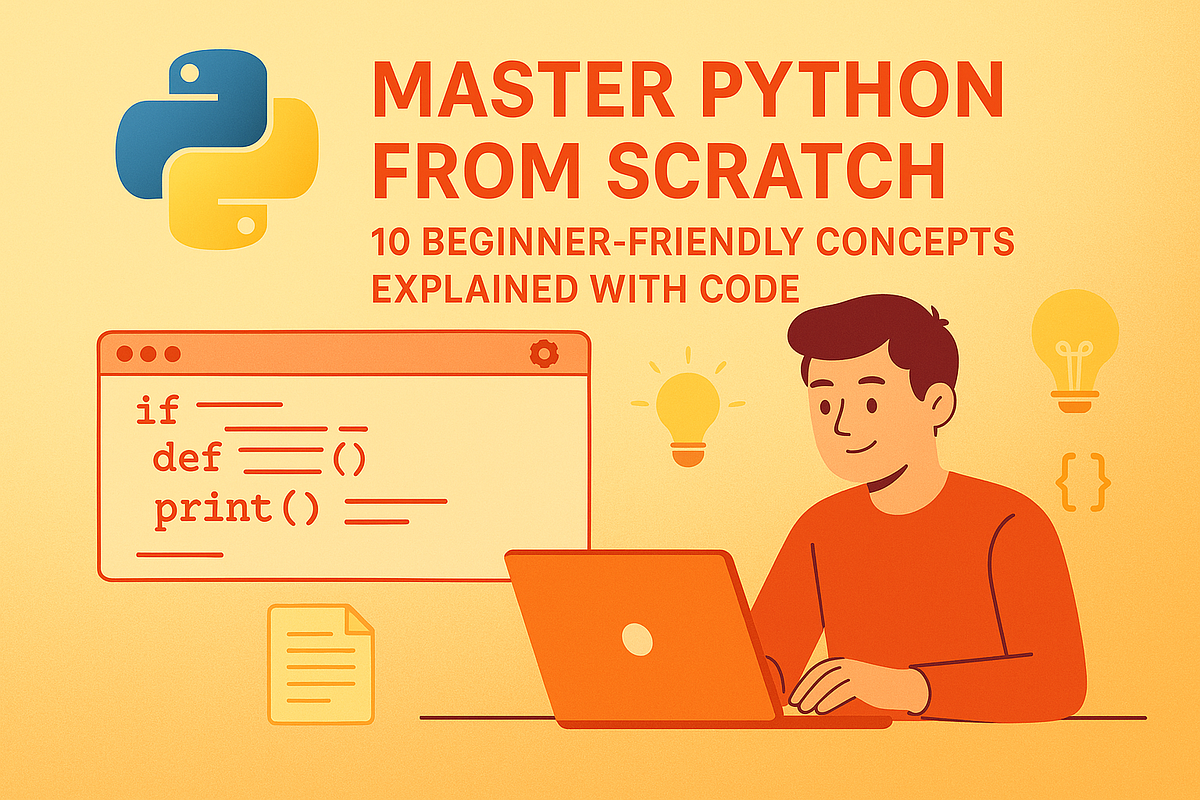 MASTER PYTHON FROM SCRATCH

10 BEGINNER-FRIENDLY CONCEPTS EXPLAINED WITH CODE

if
def ()
print()

{}